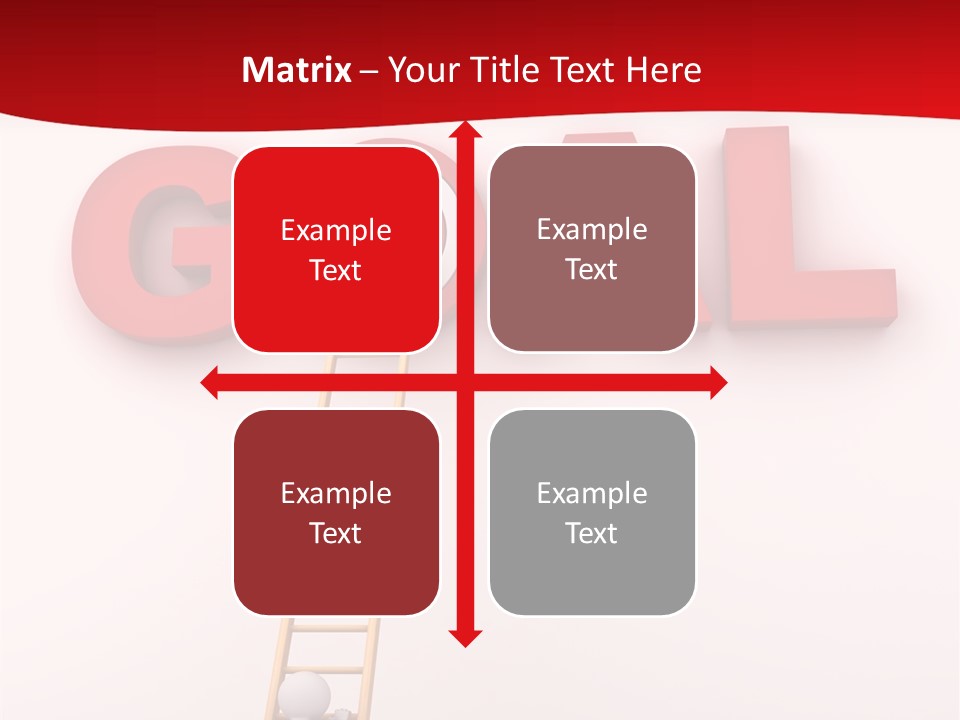 Matrix – Your Title Text Here

GOAL

Example Text

Example Text

Example Text

Example Text